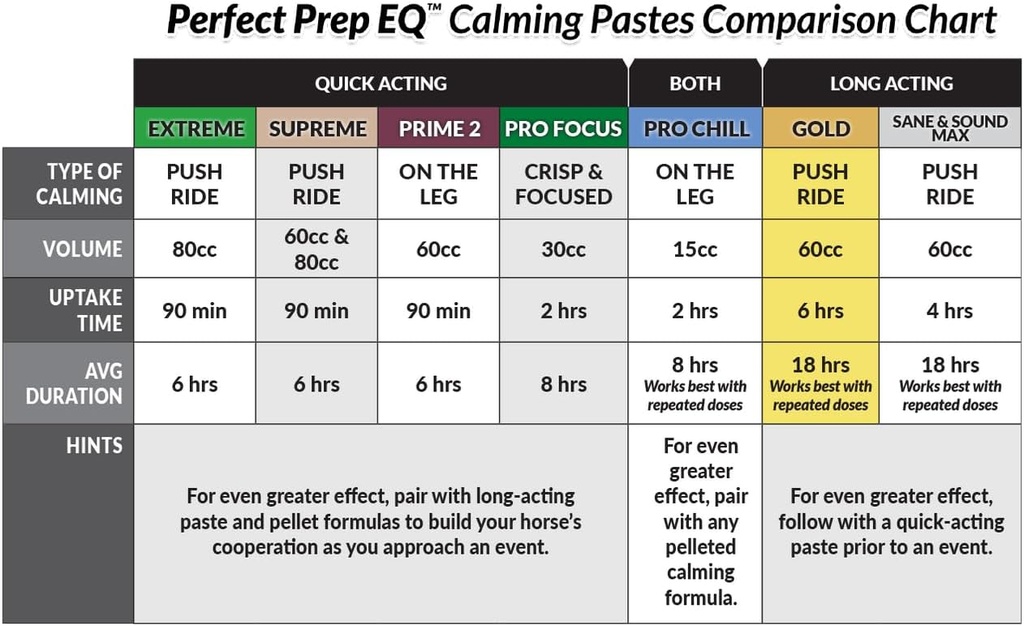 Perfect Prep EQ™ Calming Pastes Comparison Chart

| | QUICK ACTING | | | | BOTH | LONG ACTING | |
|---|---|---|---|---|---|---|---|
| | EXTREME | SUPREME | PRIME 2 | PRO FOCUS | PRO CHILL | GOLD | SANE & SOUND MAX |
| TYPE OF CALMING | PUSH RIDE | PUSH RIDE | ON THE LEG | CRISP & FOCUSED | ON THE LEG | PUSH RIDE | PUSH RIDE |
| VOLUME | 80cc | 60cc & 80cc | 60cc | 30cc | 15cc | 60cc | 60cc |
| UPTAKE TIME | 90 min | 90 min | 90 min | 2 hrs | 2 hrs | 6 hrs | 4 hrs |
| AVG DURATION | 6 hrs | 6 hrs | 6 hrs | 8 hrs | 8 hrs Works best with repeated doses | 18 hrs Works best with repeated doses | 18 hrs Works best with repeated doses |
| HINTS | For even greater effect, pair with long-acting paste and pellet formulas to build your horse's cooperation as you approach an event. | | | | For even greater effect, pair with any pelleted calming formula. | For even greater effect, follow with a quick-acting paste prior to an event. | |